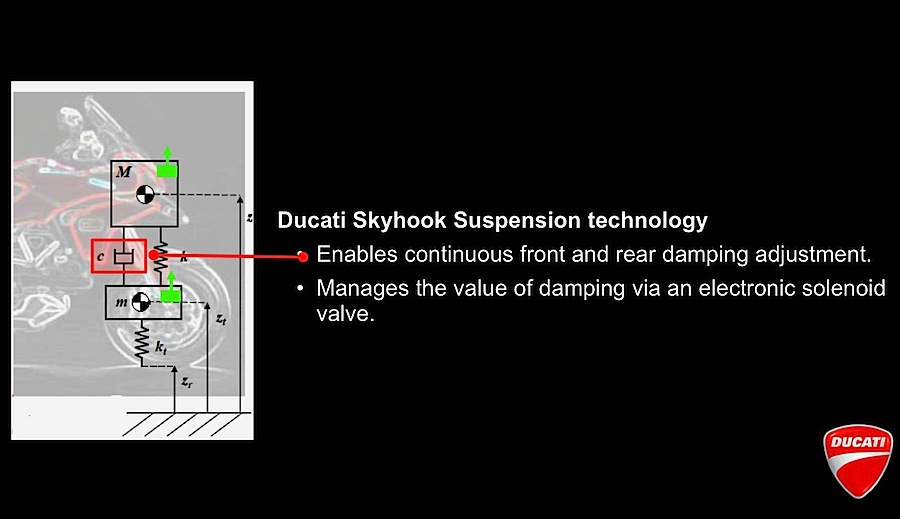 $M$

$z$

$c$

$k$

$m$

$z_t$

$k_t$

$z_r$

Ducati Skyhook Suspension technology

• Enables continuous front and rear damping adjustment.

• Manages the value of damping via an electronic solenoid valve.

DUCATI